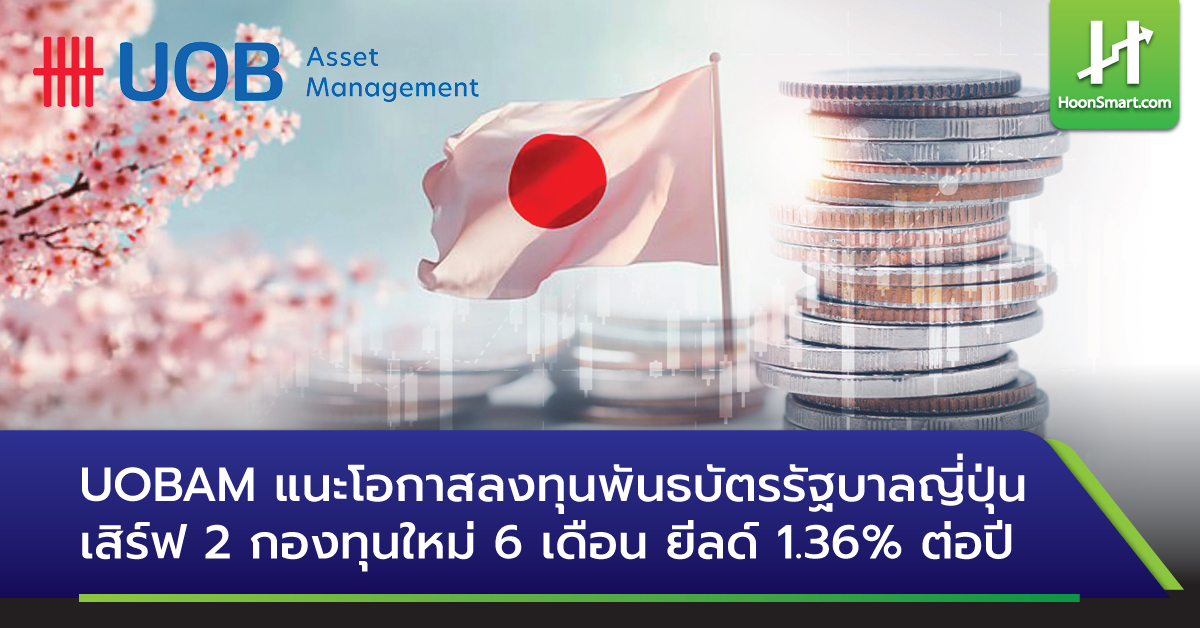 UOB Asset Management

HoonSmart.com

UOBAM แนะโอกาสลงทุนพันธบัตรรัฐบาลญี่ปุ่น เสิร์ฟ 2 กองทุนใหม่ 6 เดือน ยีลด์ 1.36% ต่อปี